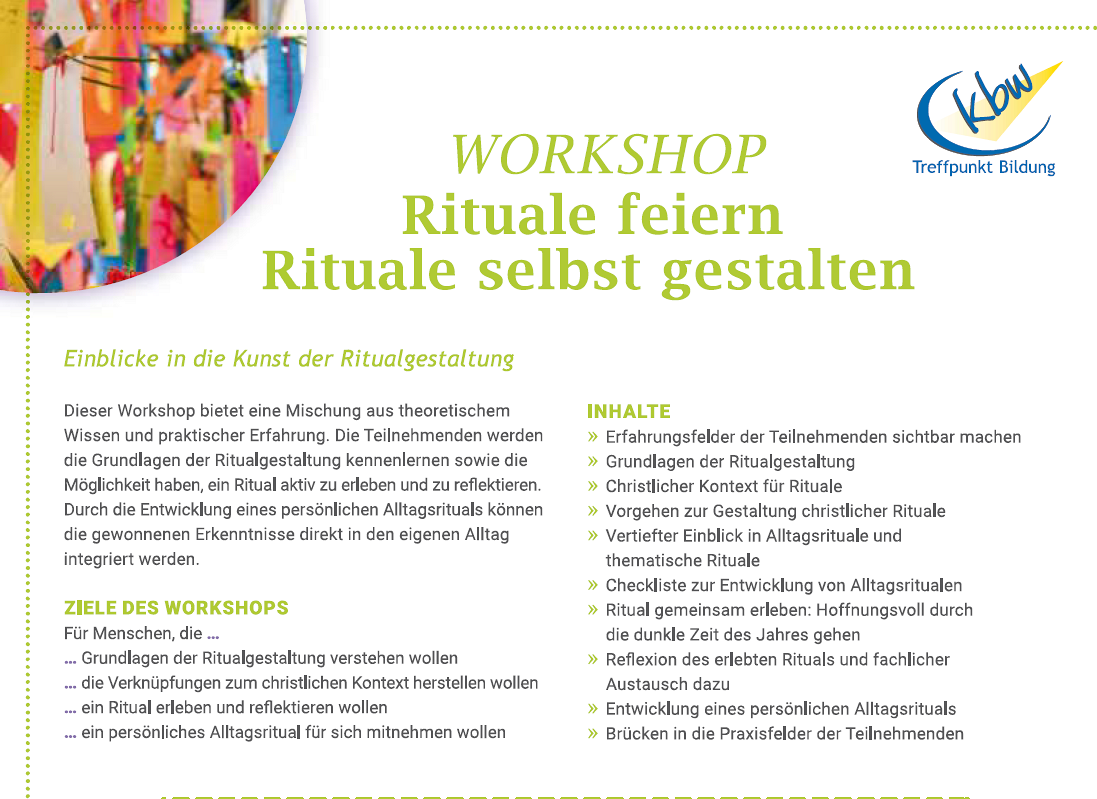 kbw
Treffpunkt Bildung

WORKSHOP
Rituale feiern
Rituale selbst gestalten

Einblicke in die Kunst der Ritualgestaltung

Dieser Workshop bietet eine Mischung aus theoretischem Wissen und praktischer Erfahrung. Die Teilnehmenden werden die Grundlagen der Ritualgestaltung kennenlernen sowie die Möglichkeit haben, ein Ritual aktiv zu erleben und zu reflektieren. Durch die Entwicklung eines persönlichen Alltagsrituals können die gewonnenen Erkenntnisse direkt in den eigenen Alltag integriert werden.

ZIELE DES WORKSHOPS
Für Menschen, die ...
... Grundlagen der Ritualgestaltung verstehen wollen
... die Verknüpfungen zum christlichen Kontext herstellen wollen
... ein Ritual erleben und reflektieren wollen
... ein persönliches Alltagsritual für sich mitnehmen wollen

INHALTE
» Erfahrungsfelder der Teilnehmenden sichtbar machen
» Grundlagen der Ritualgestaltung
» Christlicher Kontext für Rituale
» Vorgehen zur Gestaltung christlicher Rituale
» Vertiefter Einblick in Alltagsrituale und thematische Rituale
» Checkliste zur Entwicklung von Alltagsritualen
» Ritual gemeinsam erleben: Hoffnungsvoll durch die dunkle Zeit des Jahres gehen
» Reflexion des erlebten Rituals und fachlicher Austausch dazu
» Entwicklung eines persönlichen Alltagsrituals
» Brücken in die Praxisfelder der Teilnehmenden